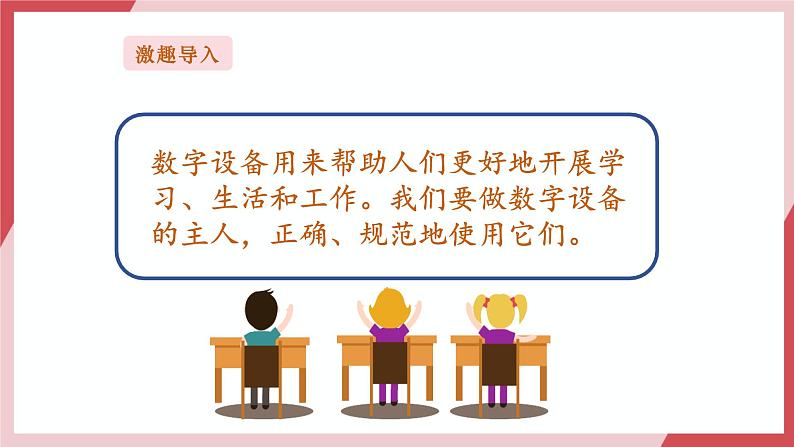 激趣导入

数字设备用来帮助人们更好地开展学习、生活和工作。我们要做数字设备的主人，正确、规范地使用它们。